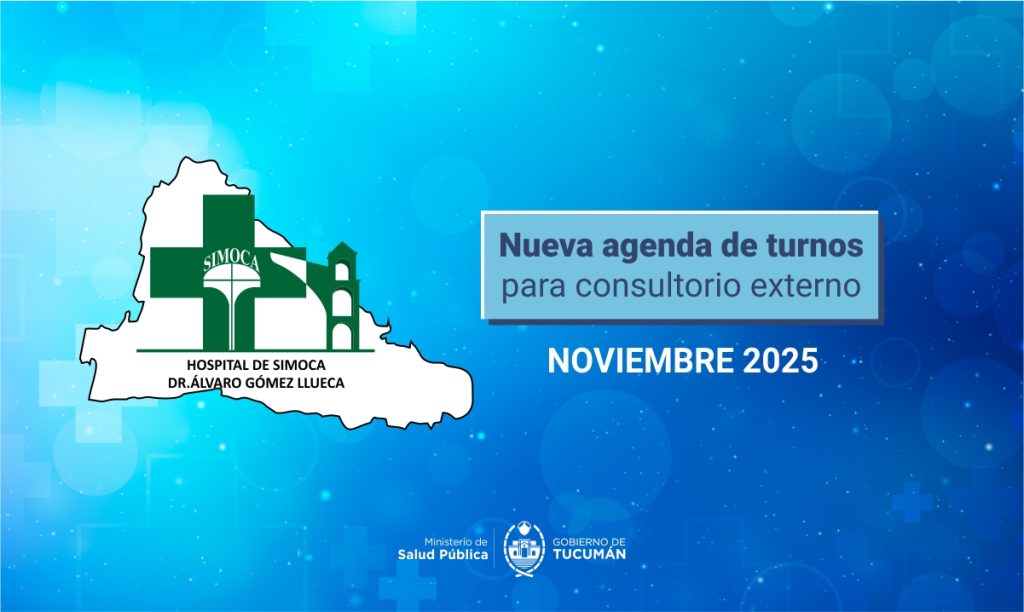 SIMOCA

HOSPITAL DE SIMOCA
DR.ÁLVARO GÓMEZ LLUECA

Nueva agenda de turnos
para consultorio externo

NOVIEMBRE 2025

Ministerio de
Salud Pública

GOBIERNO DE
TUCUMÁN